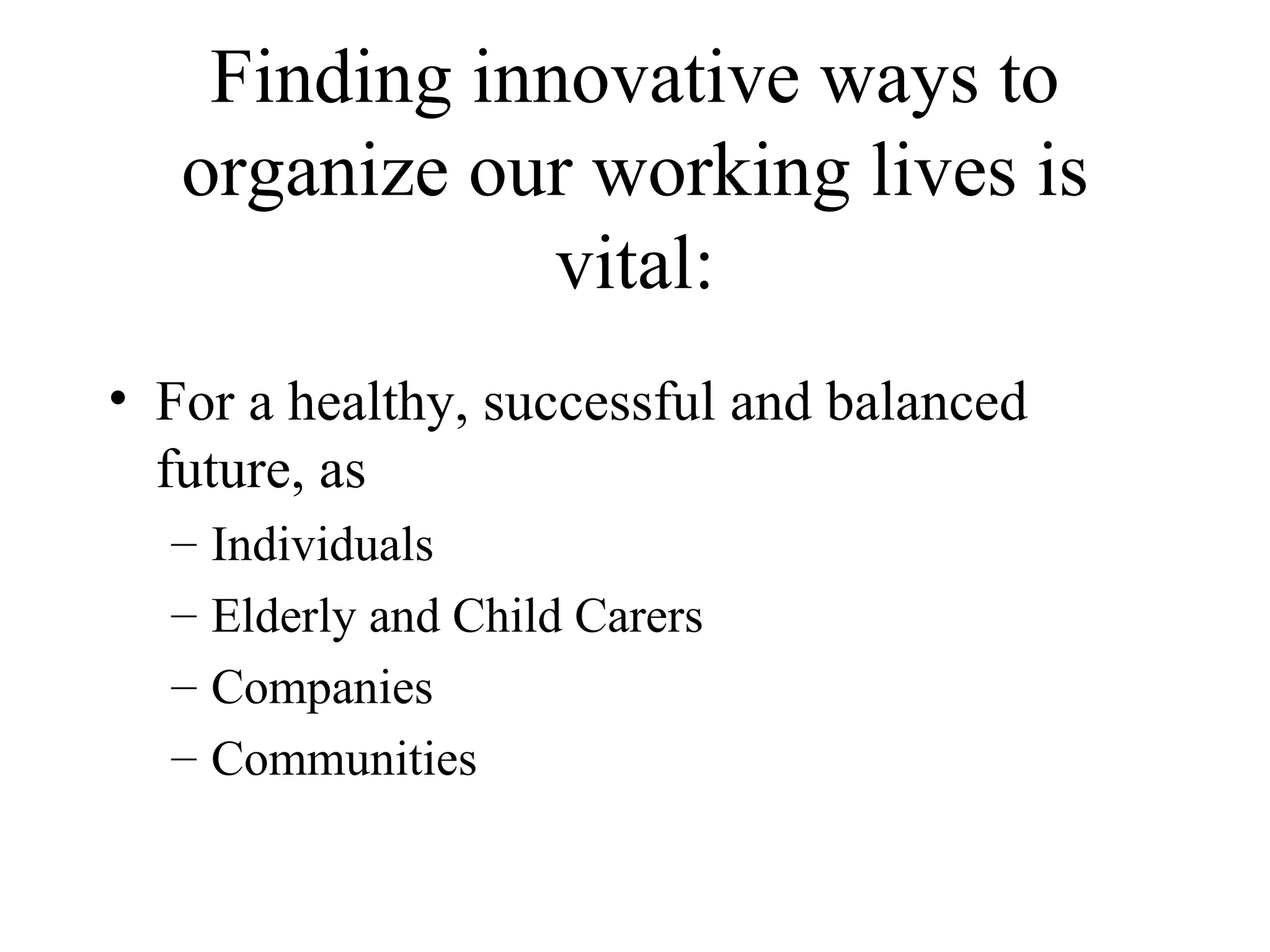 Finding innovative ways to organize our working lives is vital:

• For a healthy, successful and balanced future, as
– Individuals
– Elderly and Child Carers
– Companies
– Communities